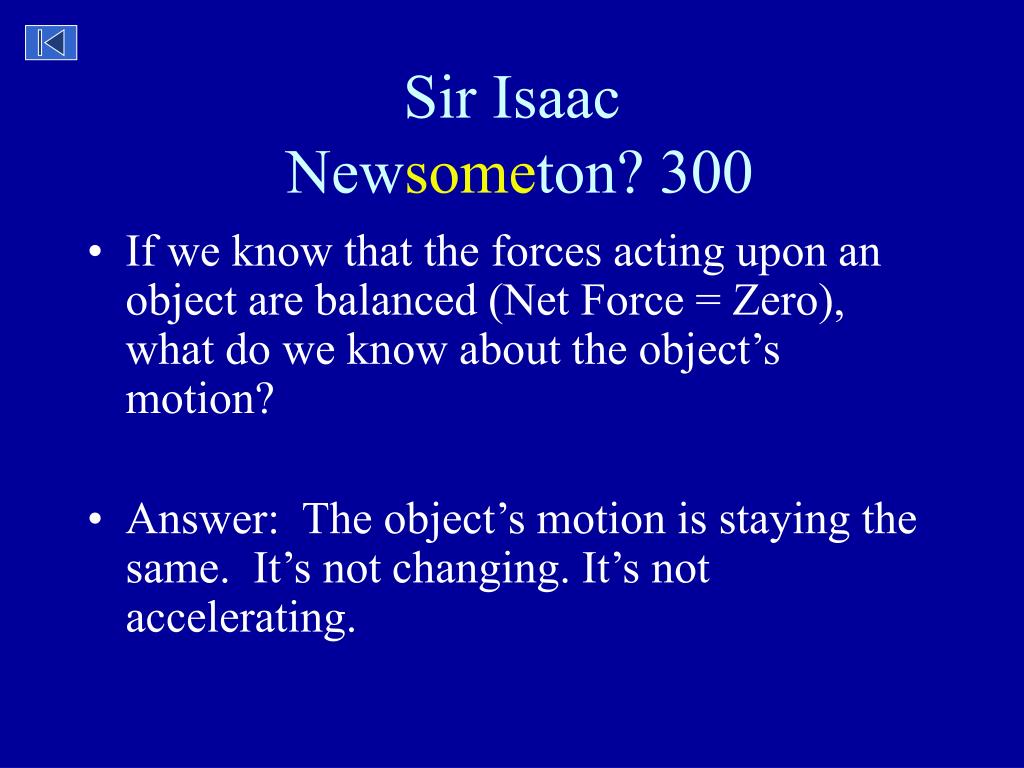 Sir Isaac Newsometon? 300

• If we know that the forces acting upon an object are balanced (Net Force = Zero), what do we know about the object’s motion?

• Answer: The object’s motion is staying the same. It’s not changing. It’s not accelerating.